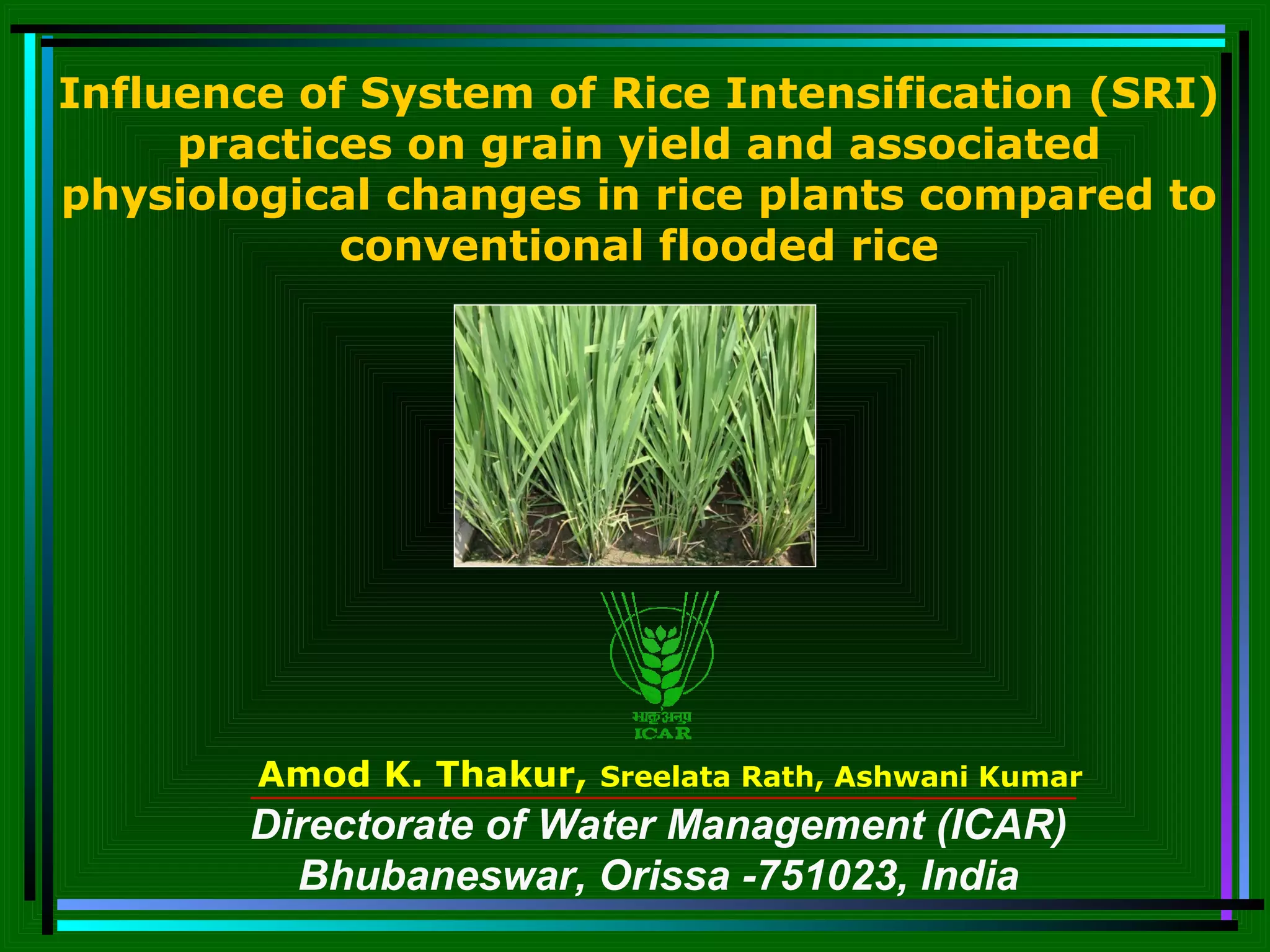 Influence of System of Rice Intensification (SRI) practices on grain yield and associated physiological changes in rice plants compared to conventional flooded rice

भाकृअनुप
ICAR

Amod K. Thakur, Sreelata Rath, Ashwani Kumar
Directorate of Water Management (ICAR)
Bhubaneswar, Orissa -751023, India